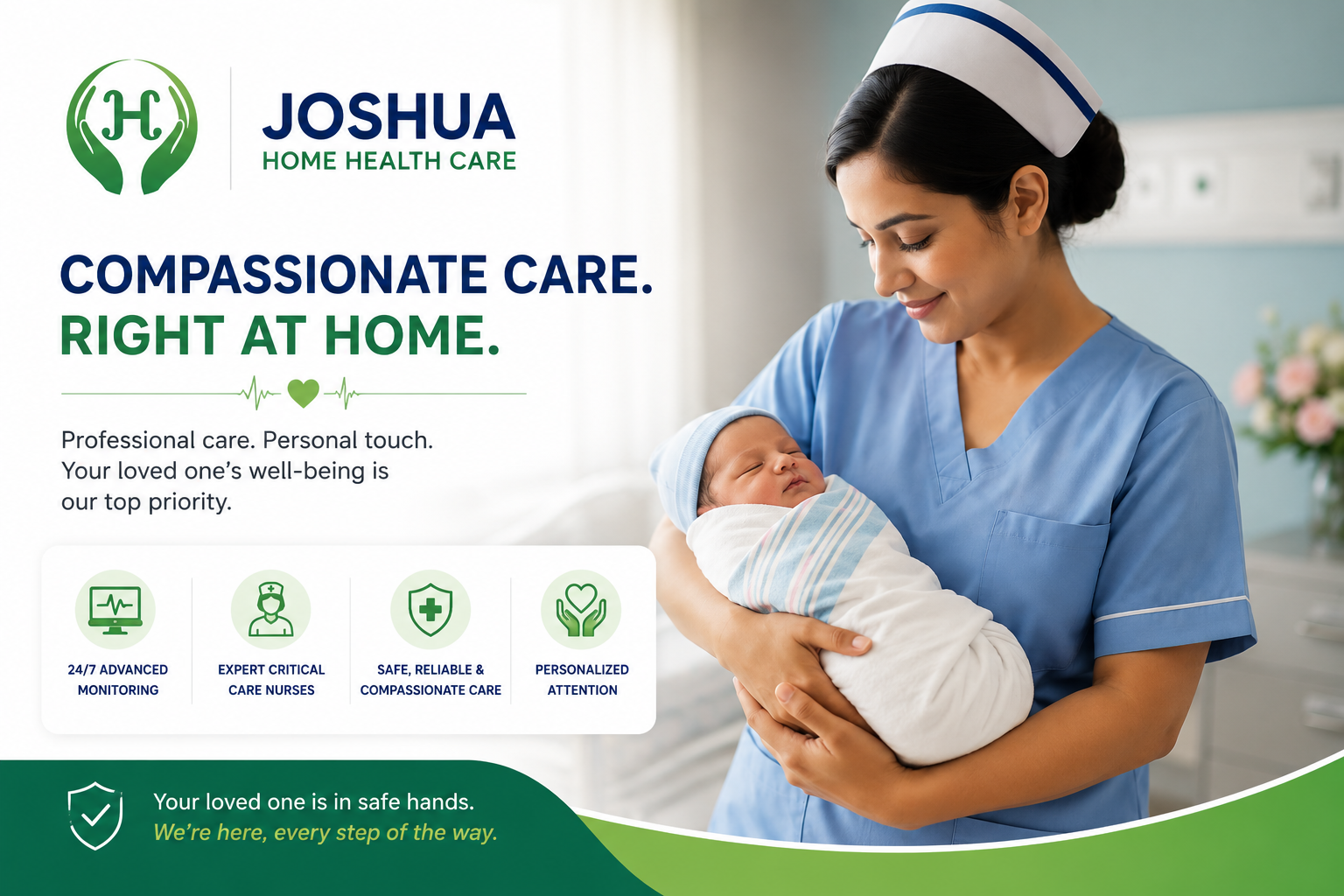 JH

JOSHUA
HOME HEALTH CARE

COMPASSIONATE CARE.
RIGHT AT HOME.

Professional care. Personal touch. Your loved one's well-being is our top priority.

24/7 ADVANCED MONITORING

EXPERT CRITICAL CARE NURSES

SAFE, RELIABLE & COMPASSIONATE CARE

PERSONALIZED ATTENTION

Your loved one is in safe hands.
We're here, every step of the way.